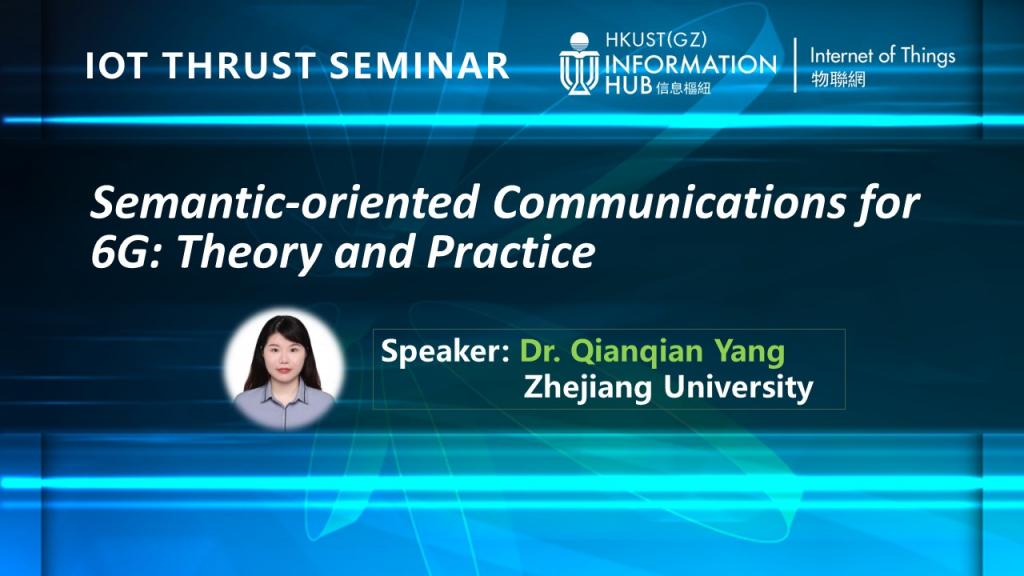 IOT THRUST SEMINAR

HKUST(GZ)
INFORMATION
HUB 信息樞紐

Internet of Things
物聯網

Semantic-oriented Communications for 6G: Theory and Practice

Speaker: Dr. Qianqian Yang
Zhejiang University